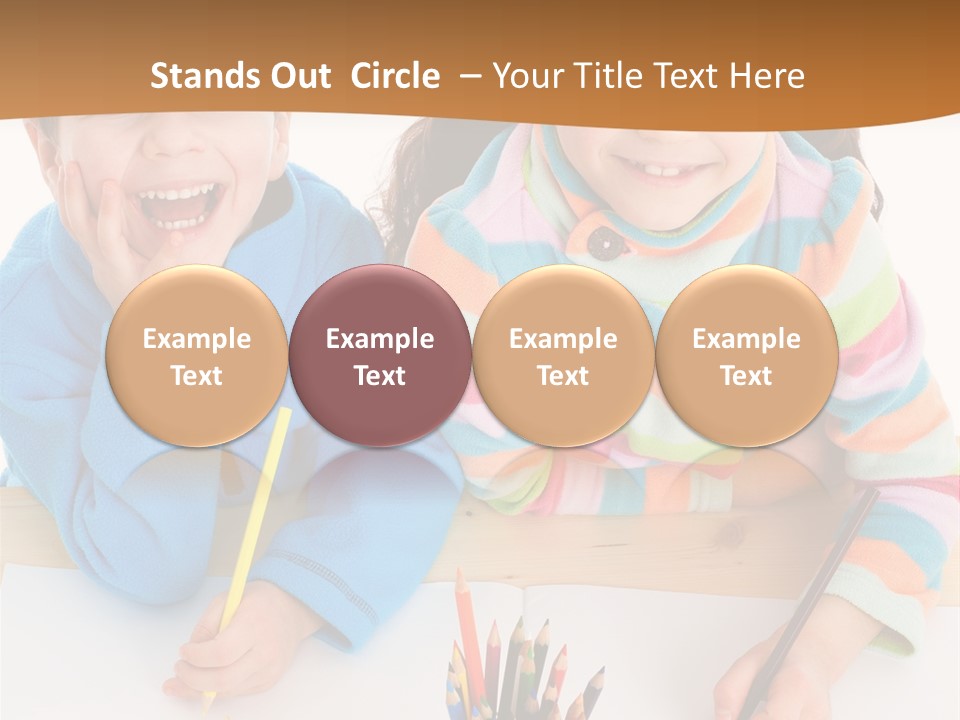 Stands Out Circle – Your Title Text Here

Example Text

Example Text

Example Text

Example Text